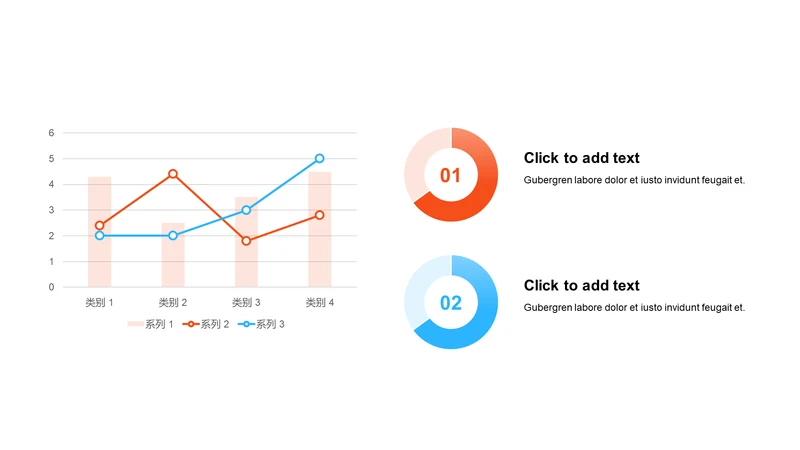 6
5
4
3
2
1
0

类别 1
类别 2
类别 3
类别 4

系列 1
系列 2
系列 3

01

Click to add text

Gubergren labore dolor et iusto invidunt feugait et.

02

Click to add text

Gubergren labore dolor et iusto invidunt feugait et.